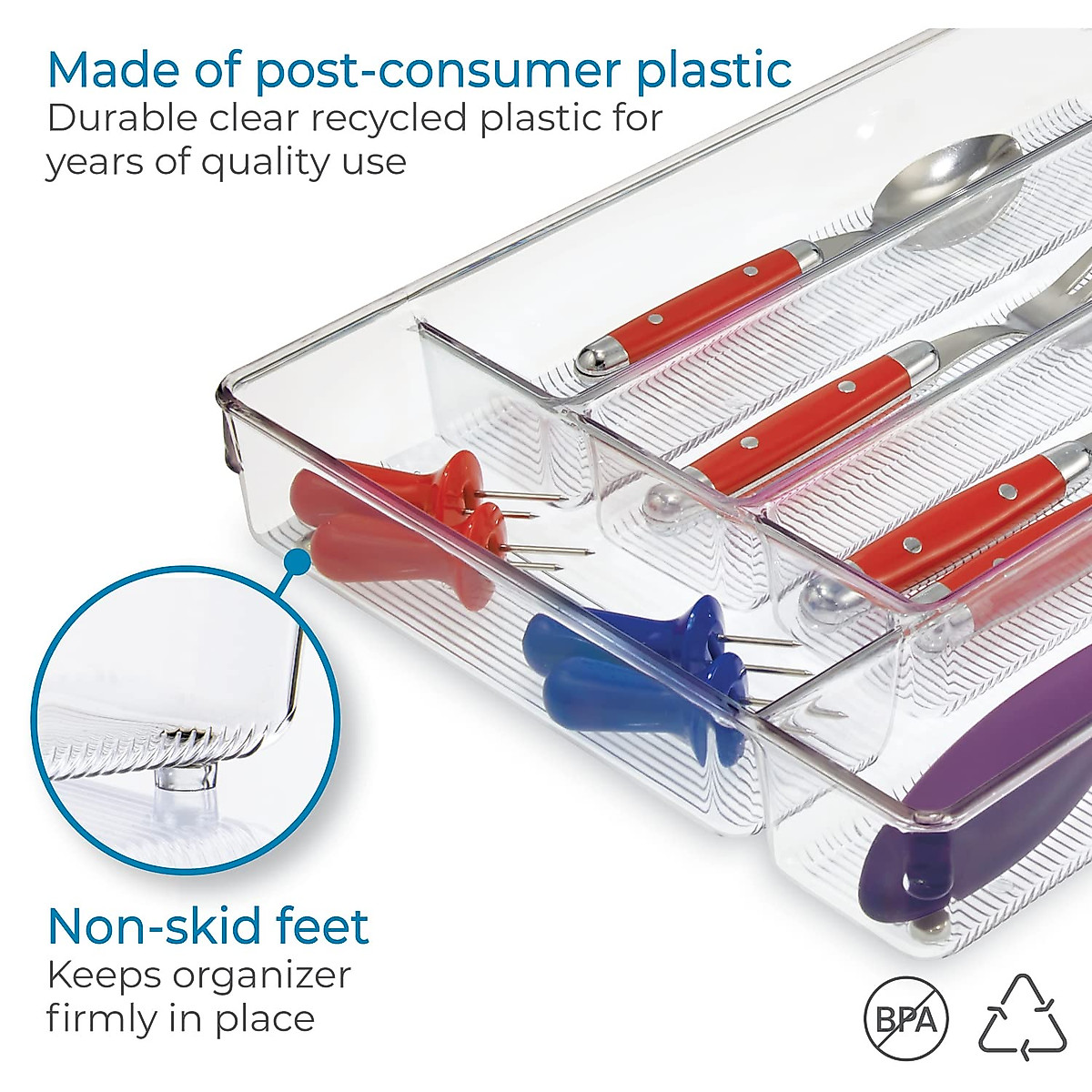 Made of post-consumer plastic
Durable clear recycled plastic for years of quality use

Non-skid feet
Keeps organizer firmly in place

BPA